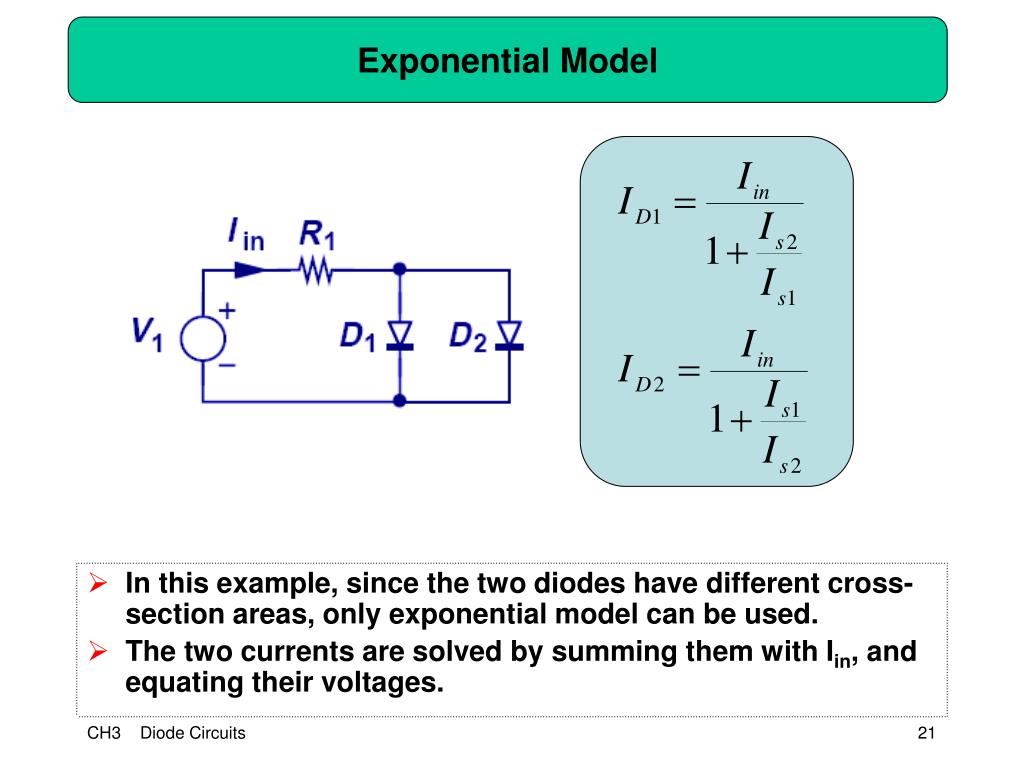 Exponential Model

$I_{in}$ $R_1$

$V_1$ + −

$D_1$ $D_2$

$I_{D1} = \frac{I_{in}}{1 + \frac{I_{s2}}{I_{s1}}}$

$I_{D2} = \frac{I_{in}}{1 + \frac{I_{s1}}{I_{s2}}}$

➢ In this example, since the two diodes have different cross-section areas, only exponential model can be used.

➢ The two currents are solved by summing them with $I_{in}$, and equating their voltages.

CH3 Diode Circuits

21